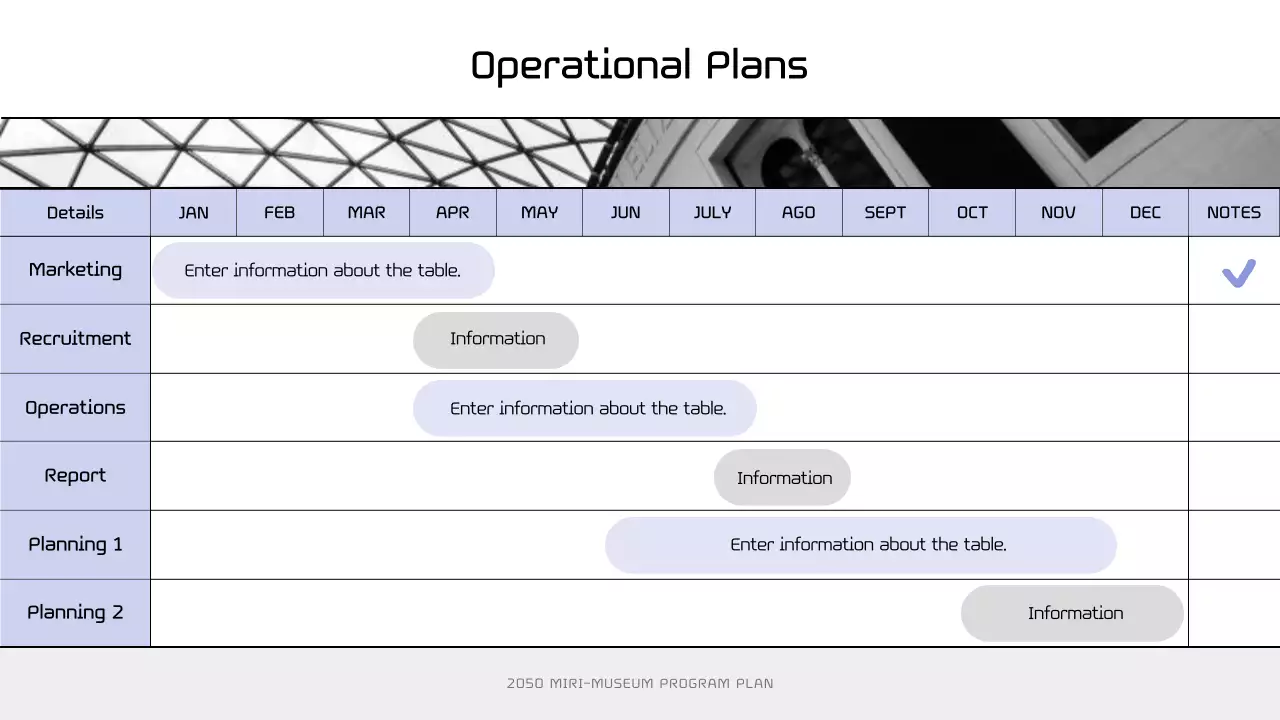 Operational Plans

| Details | JAN | FEB | MAR | APR | MAY | JUN | JULY | AGO | SEPT | OCT | NOV | DEC | NOTES |
|---|---|---|---|---|---|---|---|---|---|---|---|---|---|
| Marketing | Enter information about the table. | | | | | | | | | | | | ✓ |
| Recruitment | | | | Information | | | | | | | | | |
| Operations | | | | Enter information about the table. | | | | | | | | | |
| Report | | | | | | | Information | | | | | | |
| Planning 1 | | | | | | Enter information about the table. | | | | | | | |
| Planning 2 | | | | | | | | | | Information | | | |

2050 MIRI-MUSEUM PROGRAM PLAN